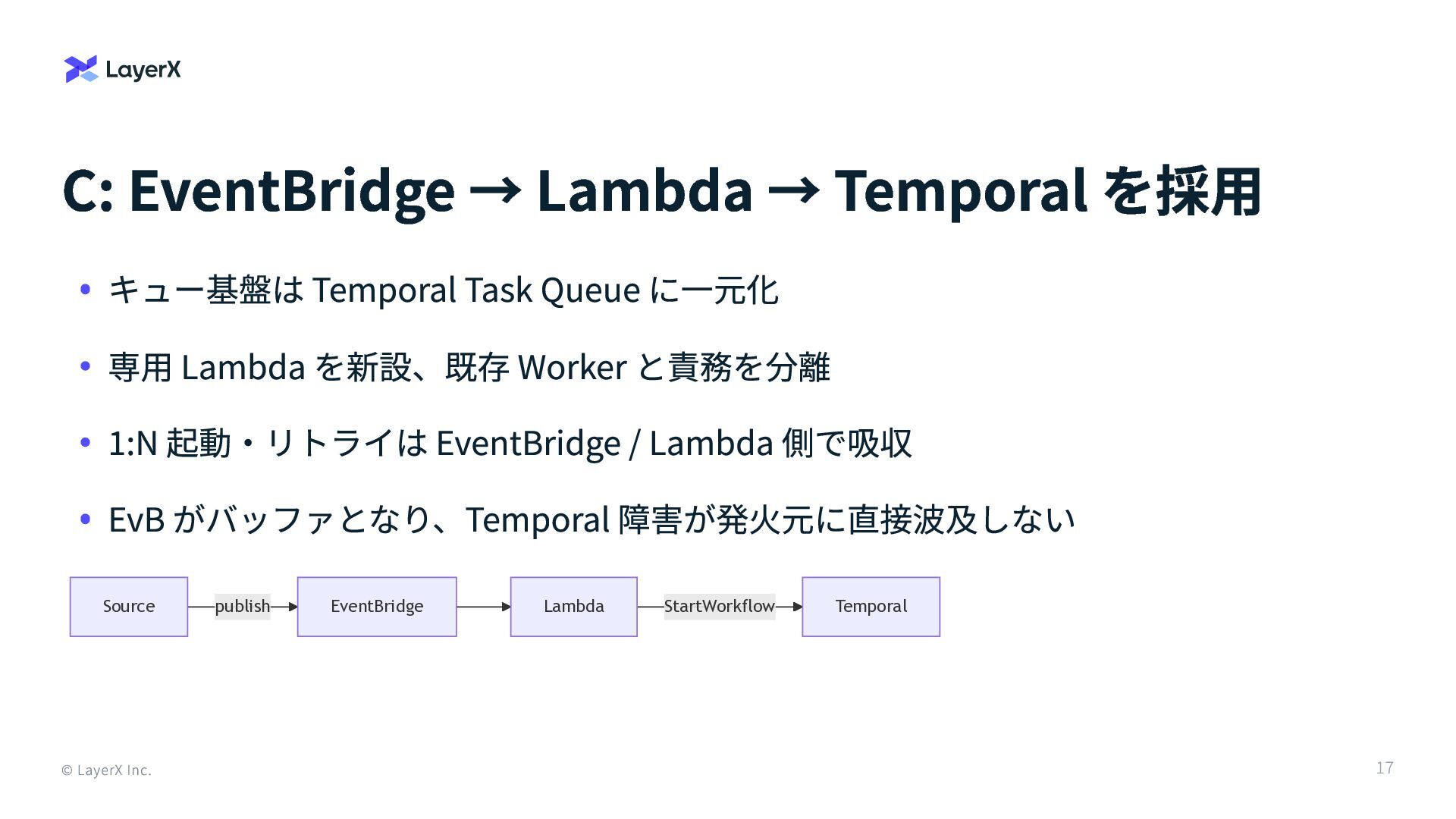 LayerX

C: EventBridge → Lambda → Temporal を採用

• キュー基盤は Temporal Task Queue に一元化

• 専用 Lambda を新設、既存 Worker と責務を分離

• 1:N 起動・リトライは EventBridge / Lambda 側で吸収

• EvB がバッファとなり、Temporal 障害が発火元に直接波及しない

Source publish EventBridge Lambda StartWorkflow Temporal

© LayerX Inc.

17